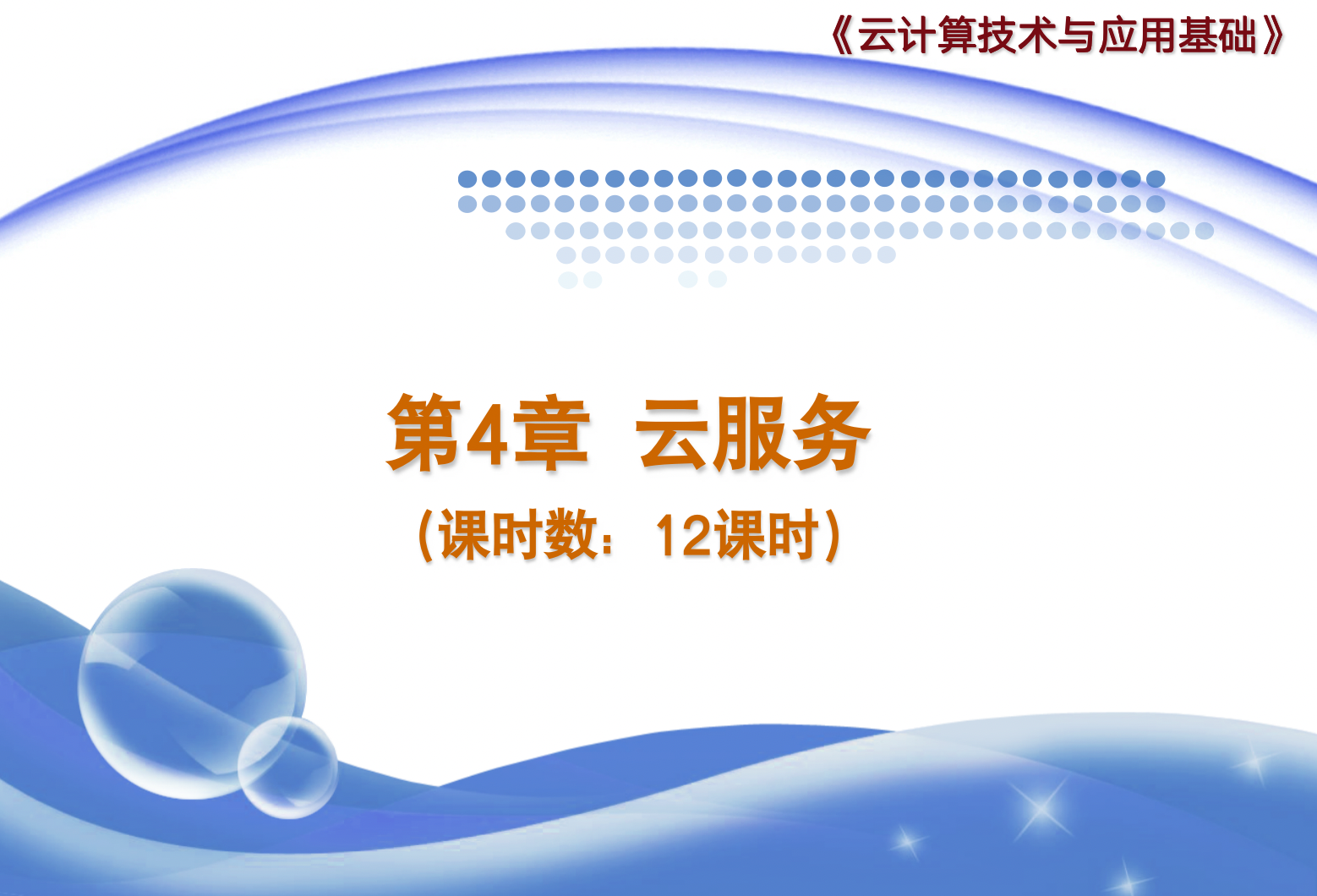 《云计算技术与应用基础》

第4章 云服务

（课时数：12课时）